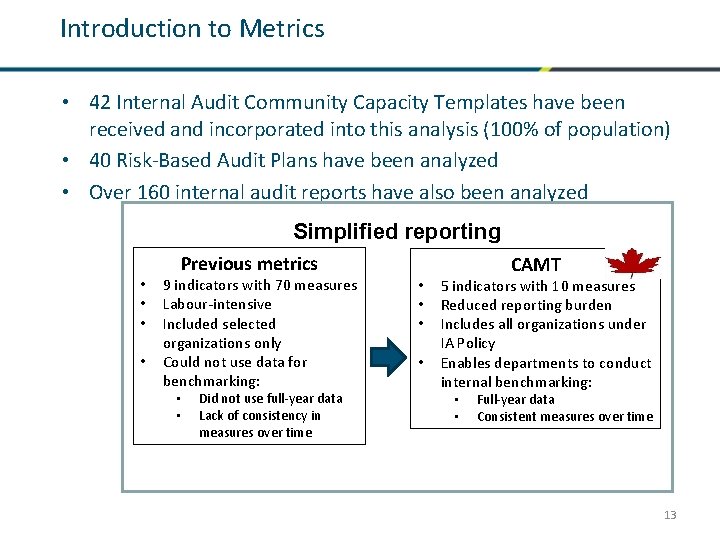 Introduction to Metrics

• 42 Internal Audit Community Capacity Templates have been received and incorporated into this analysis (100% of population)
• 40 Risk-Based Audit Plans have been analyzed
• Over 160 internal audit reports have also been analyzed

Simplified reporting

Previous metrics
• 9 indicators with 70 measures
• Labour-intensive
• Included selected organizations only
• Could not use data for benchmarking:
  ▪ Did not use full-year data
  ▪ Lack of consistency in measures over time

CAMT
• 5 indicators with 10 measures
• Reduced reporting burden
• Includes all organizations under IA Policy
• Enables departments to conduct internal benchmarking:
  ▪ Full-year data
  ▪ Consistent measures over time

13